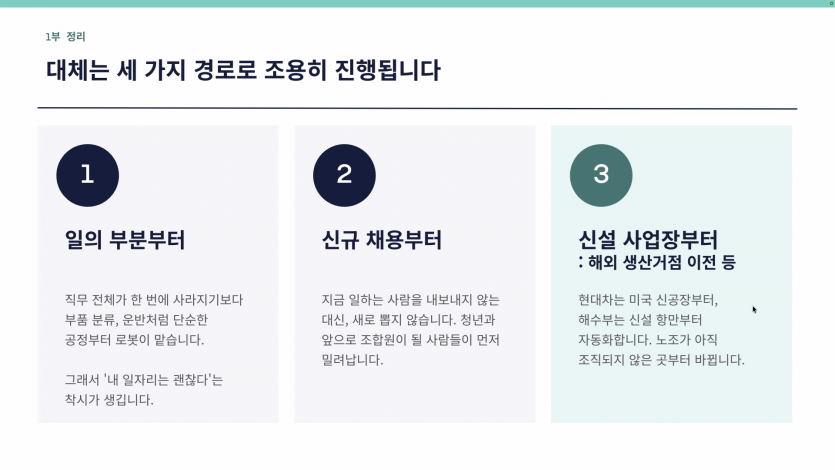 1부 정리

대체는 세 가지 경로로 조용히 진행됩니다

1

일의 부분부터

직무 전체가 한 번에 사라지기보다 부품 분류, 운반처럼 단순한 공정부터 로봇이 맡습니다.

그래서 '내 일자리는 괜찮다'는 착시가 생깁니다.

2

신규 채용부터

지금 일하는 사람을 내보내지 않는 대신, 새로 뽑지 않습니다. 청년과 앞으로 조합원이 될 사람들이 먼저 밀려납니다.

3

신설 사업장부터
: 해외 생산거점 이전 등

현대차는 미국 신공장부터, 해수부는 신설 항만부터 자동화합니다. 노조가 아직 조직되지 않은 곳부터 바뀝니다.